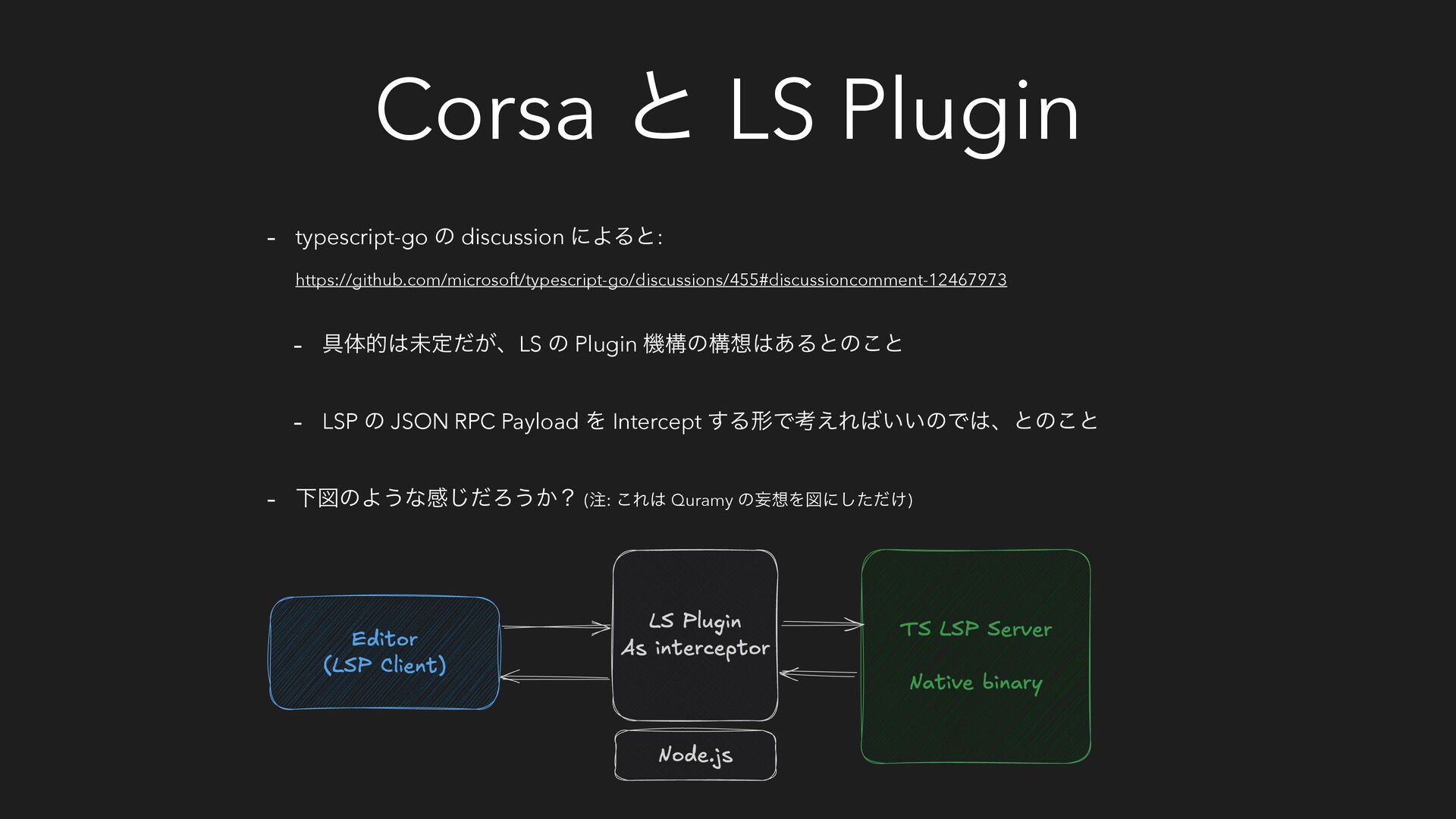 Corsa と LS Plugin

- typescript-go の discussion によると:

https://github.com/microsoft/typescript-go/discussions/455#discussioncomment-12467973

- 具体的は未定だが、LS の Plugin 機構の構想はあるとのこと

- LSP の JSON RPC Payload を Intercept する形で考えればいいのでは、とのこと

- 下図のような感じだろうか？ (注: これは Quramy の妄想を図にしただけ)

Editor
(LSP Client)

LS Plugin
As interceptor

Node.js

TS LSP Server

Native binary